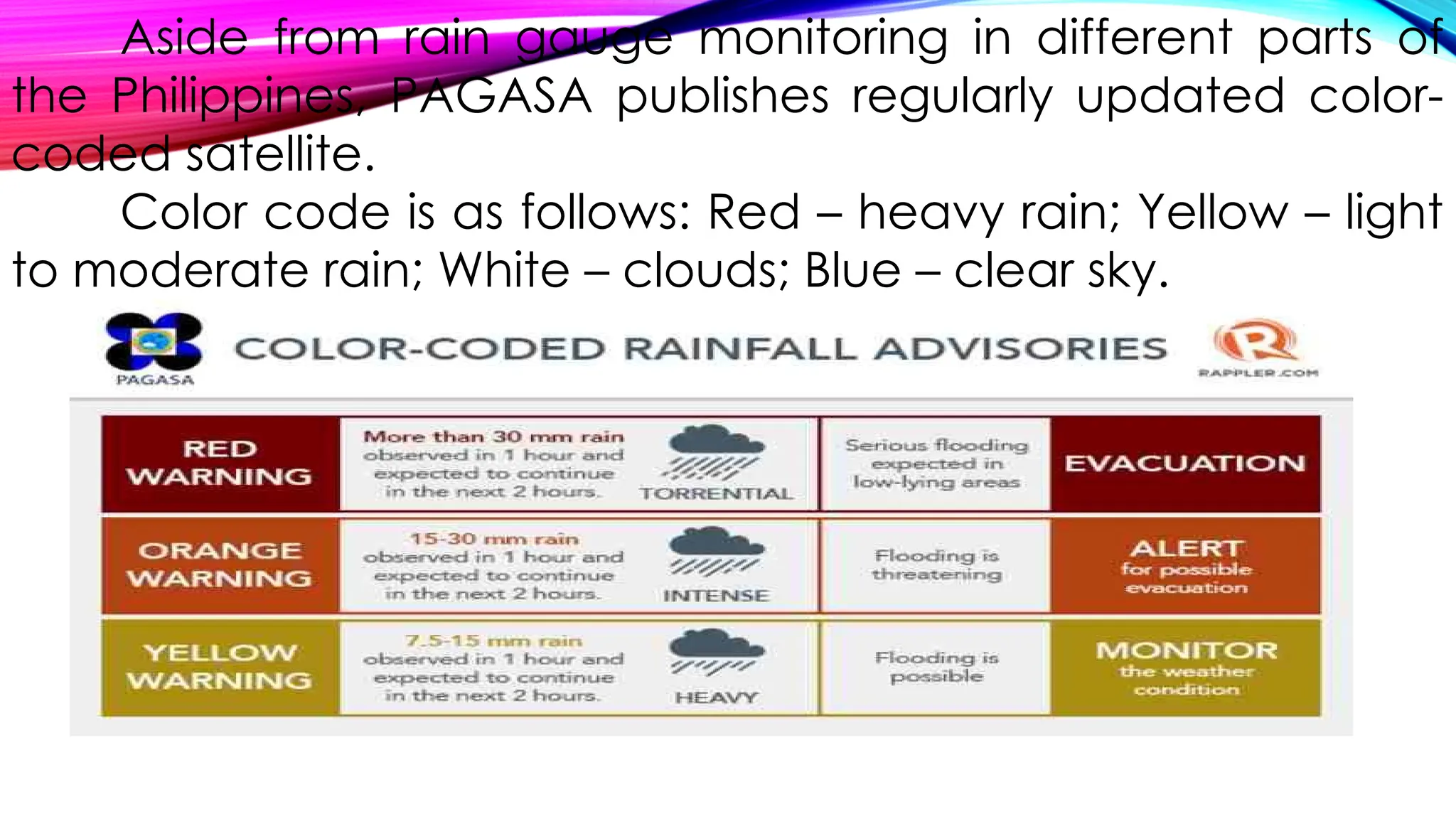 Aside from rain gauge monitoring in different parts of the Philippines, PAGASA publishes regularly updated color-coded satellite.

Color code is as follows: Red – heavy rain; Yellow – light to moderate rain; White – clouds; Blue – clear sky.

PAGASA

COLOR-CODED RAINFALL ADVISORIES

RAPPLER.COM

| RED WARNING | More than 30 mm rain observed in 1 hour and expected to continue in the next 2 hours. | TORRENTIAL | Serious flooding expected in low-lying areas | EVACUATION |
|---|---|---|---|---|
| ORANGE WARNING | 15-30 mm rain observed in 1 hour and expected to continue in the next 2 hours. | INTENSE | Flooding is threatening | ALERT for possible evacuation |
| YELLOW WARNING | 7.5-15 mm rain observed in 1 hour and expected to continue in the next 2 hours. | HEAVY | Flooding is possible | MONITOR the weather condition |